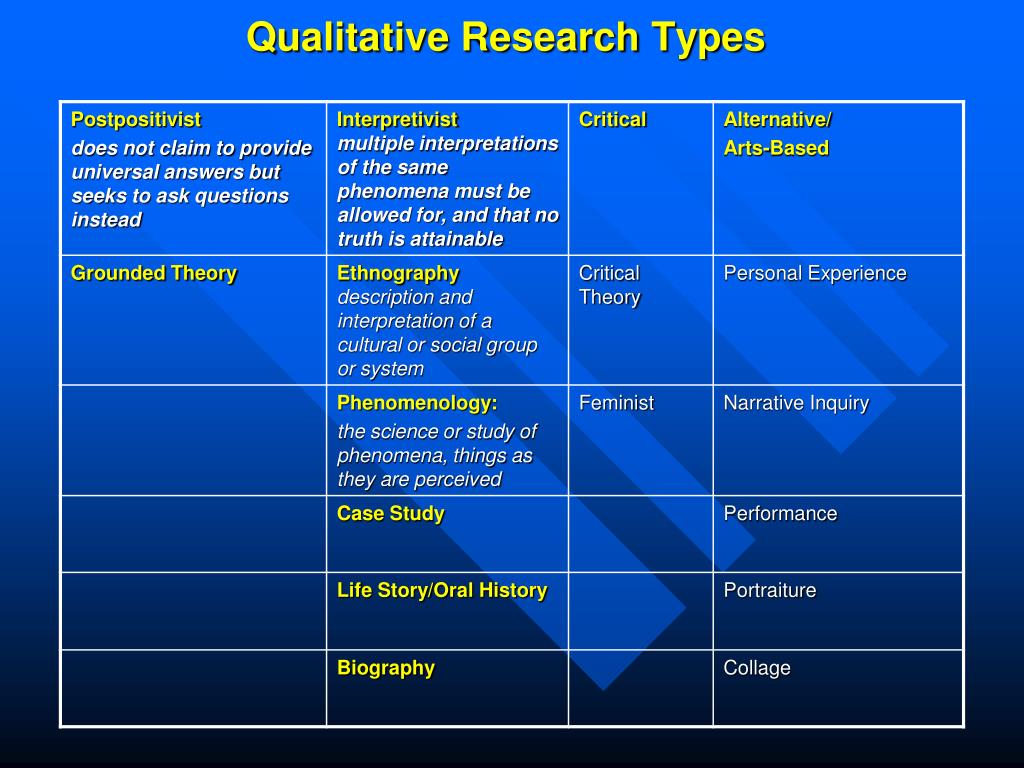 Qualitative Research Types

| Postpositivist does not claim to provide universal answers but seeks to ask questions instead | Interpretivist multiple interpretations of the same phenomena must be allowed for, and that no truth is attainable | Critical | Alternative/ Arts-Based |
|---|---|---|---|
| Grounded Theory | Ethnography description and interpretation of a cultural or social group or system | Critical Theory | Personal Experience |
| | Phenomenology: the science or study of phenomena, things as they are perceived | Feminist | Narrative Inquiry |
| | Case Study | | Performance |
| | Life Story/Oral History | | Portraiture |
| | Biography | | Collage |